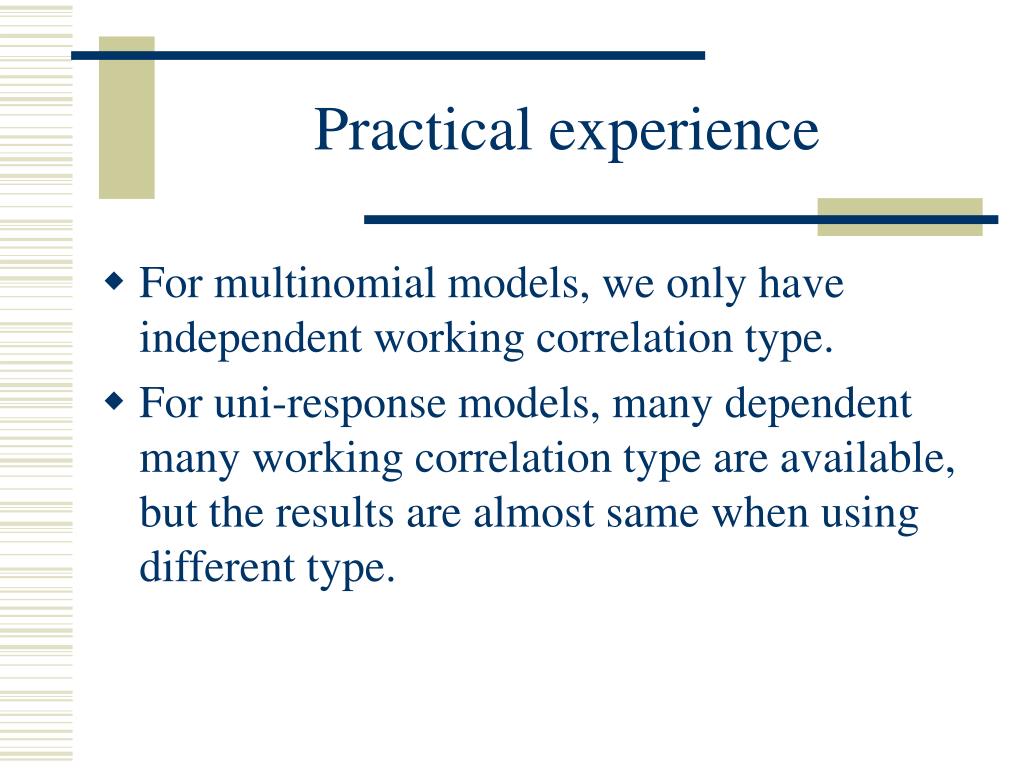 Practical experience

◆ For multinomial models, we only have independent working correlation type.

◆ For uni-response models, many dependent many working correlation type are available, but the results are almost same when using different type.